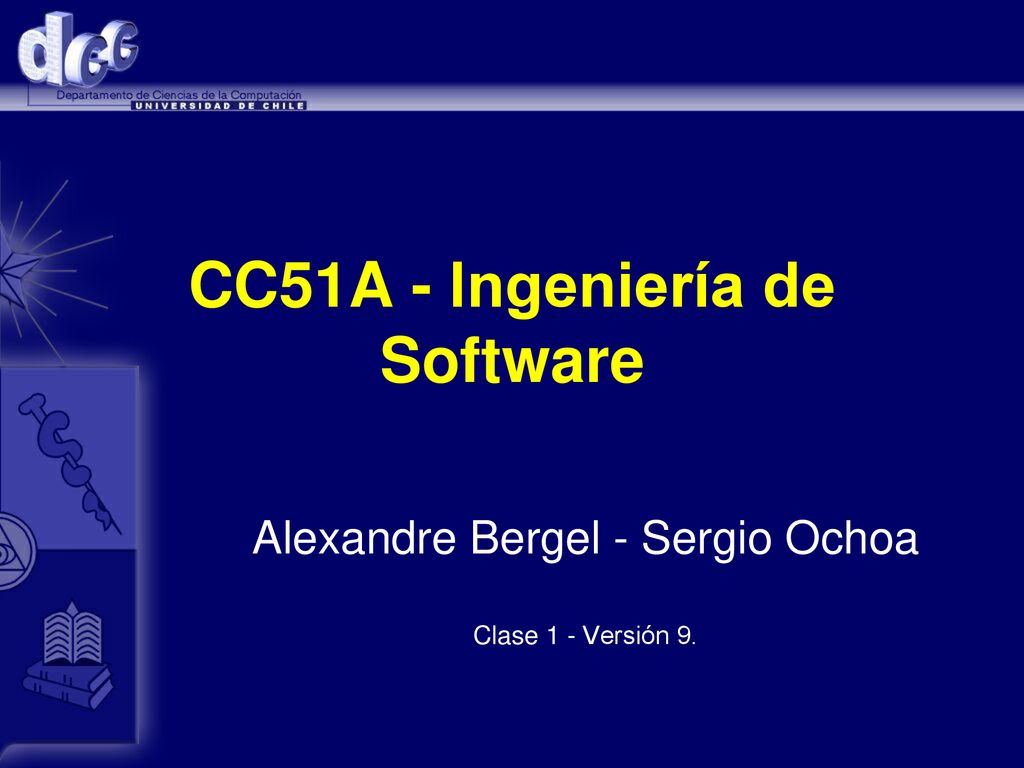 dcc

Departamento de Ciencias de la Computación
UNIVERSIDAD DE CHILE

CC51A - Ingeniería de Software

Alexandre Bergel - Sergio Ochoa

Clase 1 - Versión 9.